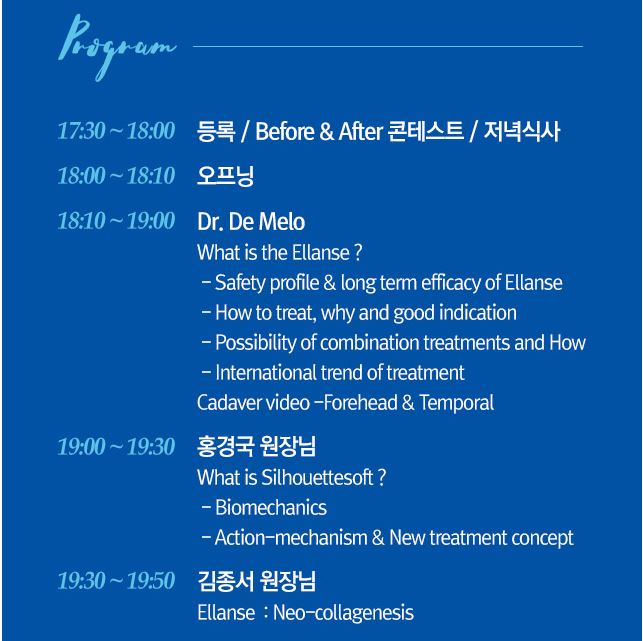 Program

17:30 ~ 18:00 등록 / Before & After 콘테스트 / 저녁식사

18:00 ~ 18:10 오프닝

18:10 ~ 19:00 Dr. De Melo
What is the Ellanse ?
- Safety profile & long term efficacy of Ellanse
- How to treat, why and good indication
- Possibility of combination treatments and How
- International trend of treatment
Cadaver video -Forehead & Temporal

19:00 ~ 19:30 홍경국 원장님
What is Silhouettesoft ?
- Biomechanics
- Action-mechanism & New treatment concept

19:30 ~ 19:50 김종서 원장님
Ellanse : Neo-collagenesis